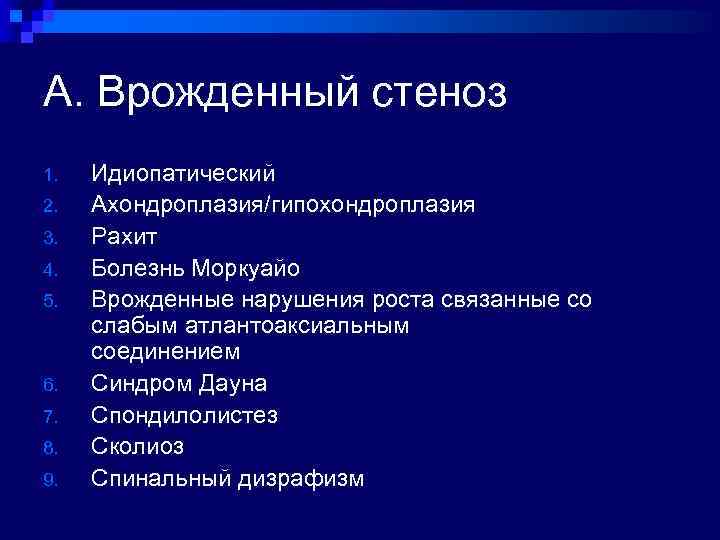 А. Врожденный стеноз

1. Идиопатический
2. Ахондроплазия/гипохондроплазия
3. Рахит
4. Болезнь Моркуайо
5. Врожденные нарушения роста связанные со слабым атлантоаксиальным соединением
6. Синдром Дауна
7. Спондилолистез
8. Сколиоз
9. Спинальный дизрафизм